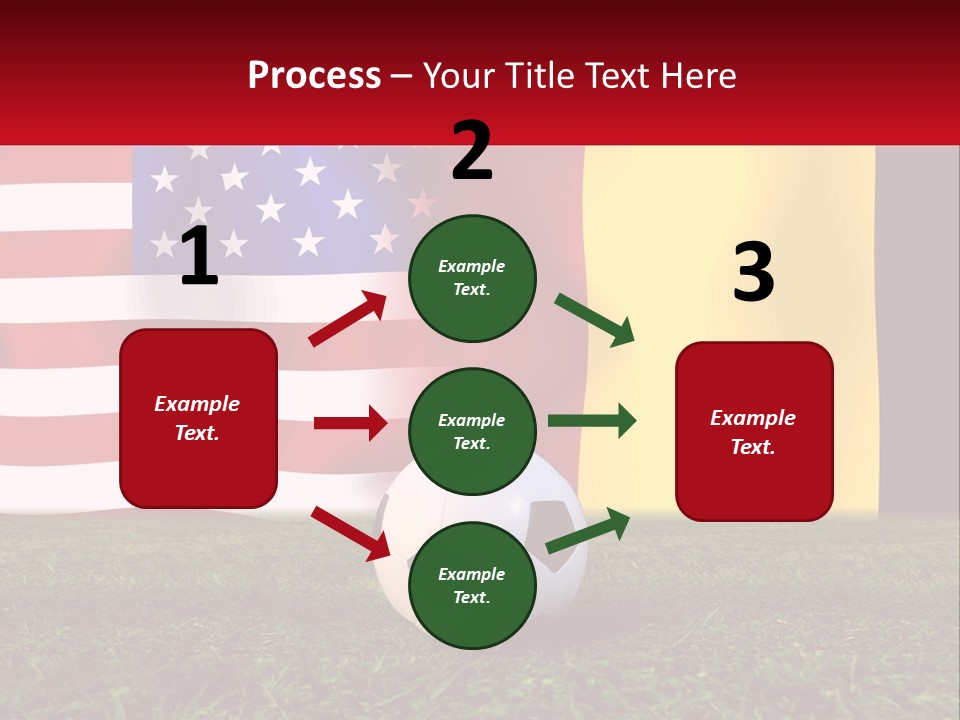 Process – Your Title Text Here

1

Example Text.

2

Example Text.

Example Text.

Example Text.

3

Example Text.